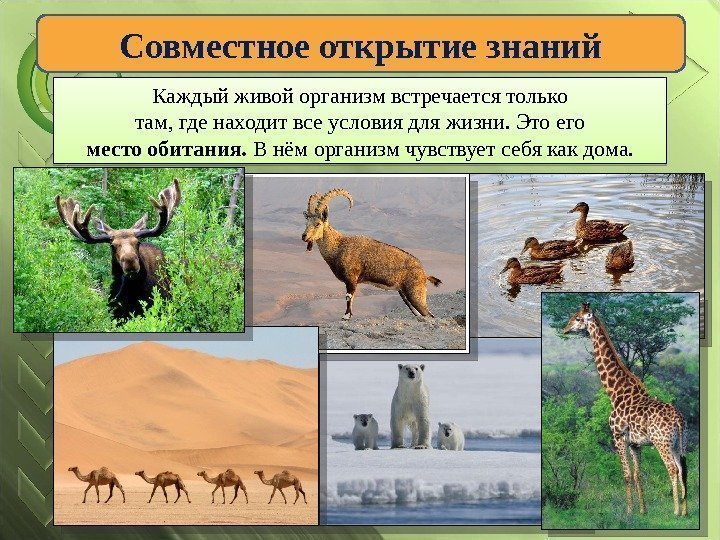 Совместное открытие знаний

Каждый живой организм встречается только там, где находит все условия для жизни. Это его место обитания. В нём организм чувствует себя как дома.